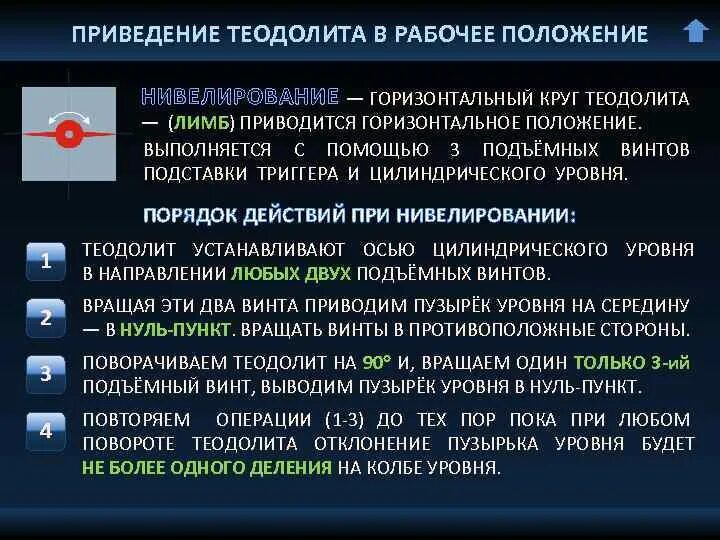 ПРИВЕДЕНИЕ ТЕОДОЛИТА В РАБОЧЕЕ ПОЛОЖЕНИЕ

НИВЕЛИРОВАНИЕ — ГОРИЗОНТАЛЬНЫЙ КРУГ ТЕОДОЛИТА — (ЛИМБ) ПРИВОДИТСЯ ГОРИЗОНТАЛЬНОЕ ПОЛОЖЕНИЕ. ВЫПОЛНЯЕТСЯ С ПОМОЩЬЮ 3 ПОДЪЁМНЫХ ВИНТОВ ПОДСТАВКИ ТРИГГЕРА И ЦИЛИНДРИЧЕСКОГО УРОВНЯ.

ПОРЯДОК ДЕЙСТВИЙ ПРИ НИВЕЛИРОВАНИИ:

1 ТЕОДОЛИТ УСТАНАВЛИВАЮТ ОСЬЮ ЦИЛИНДРИЧЕСКОГО УРОВНЯ В НАПРАВЛЕНИИ ЛЮБЫХ ДВУХ ПОДЪЁМНЫХ ВИНТОВ.

2 ВРАЩАЯ ЭТИ ДВА ВИНТА ПРИВОДИМ ПУЗЫРЁК УРОВНЯ НА СЕРЕДИНУ — В НУЛЬ-ПУНКТ. ВРАЩАТЬ ВИНТЫ В ПРОТИВОПОЛОЖНЫЕ СТОРОНЫ.

3 ПОВОРАЧИВАЕМ ТЕОДОЛИТ НА 90° И, ВРАЩАЕМ ОДИН ТОЛЬКО 3-ий ПОДЪЁМНЫЙ ВИНТ, ВЫВОДИМ ПУЗЫРЁК УРОВНЯ В НУЛЬ-ПУНКТ.

4 ПОВТОРЯЕМ ОПЕРАЦИИ (1-3) ДО ТЕХ ПОР ПОКА ПРИ ЛЮБОМ ПОВОРОТЕ ТЕОДОЛИТА ОТКЛОНЕНИЕ ПУЗЫРЬКА УРОВНЯ БУДЕТ НЕ БОЛЕЕ ОДНОГО ДЕЛЕНИЯ НА КОЛБЕ УРОВНЯ.